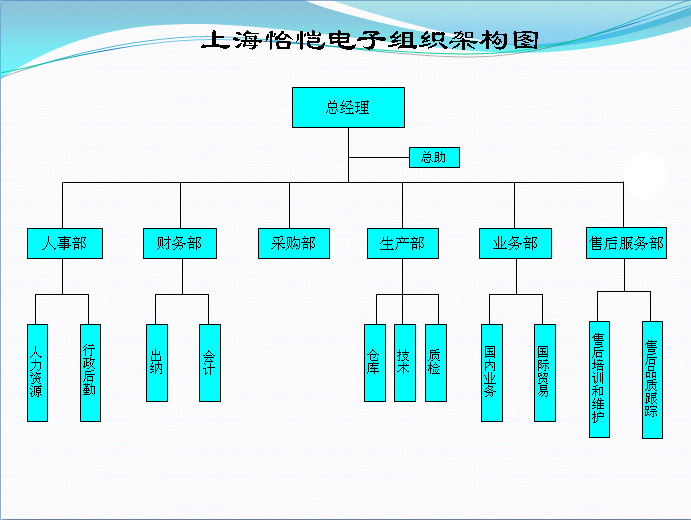 上海怡恺电子组织架构图

总经理

总助

人事部

财务部

采购部

生产部

业务部

售后服务部

人力资源

行政后勤

出纳

会计

仓库

技术

质检

国内业务

国际贸易

售后培训和维护

售后品质跟踪